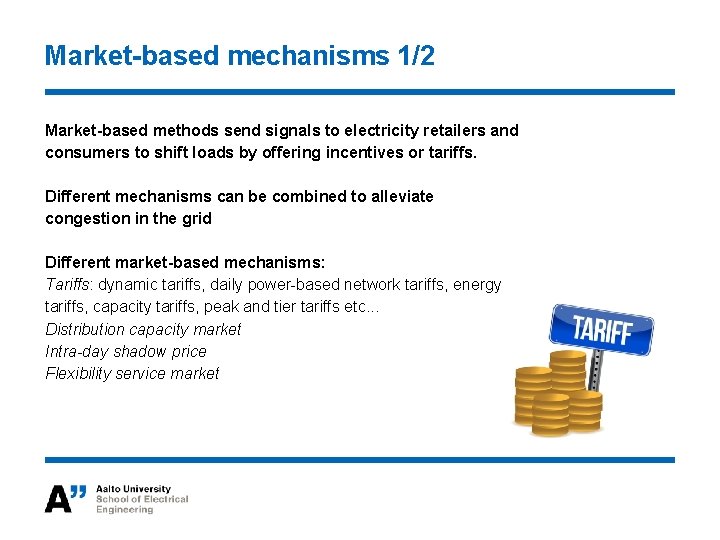 Market-based mechanisms 1/2

Market-based methods send signals to electricity retailers and consumers to shift loads by offering incentives or tariffs.

Different mechanisms can be combined to alleviate congestion in the grid

Different market-based mechanisms:
Tariffs: dynamic tariffs, daily power-based network tariffs, energy tariffs, capacity tariffs, peak and tier tariffs etc...
Distribution capacity market
Intra-day shadow price
Flexibility service market

TARIFF

A" Aalto University
School of Electrical
Engineering